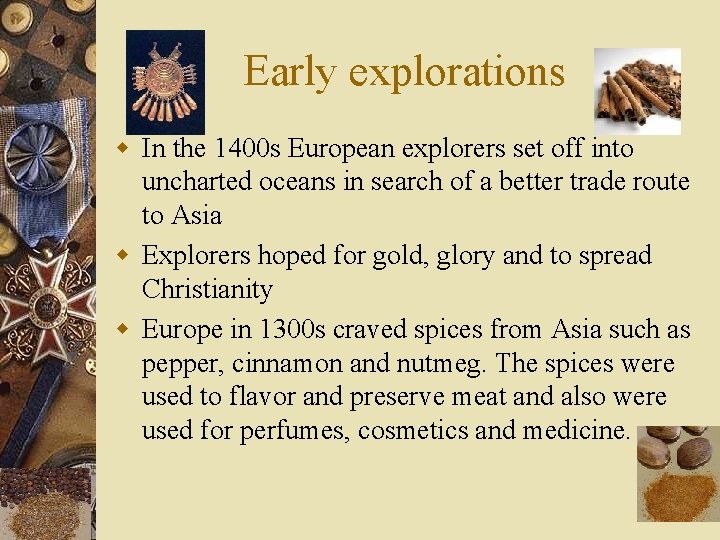 Early explorations

In the 1400s European explorers set off into uncharted oceans in search of a better trade route to Asia

Explorers hoped for gold, glory and to spread Christianity

Europe in 1300s craved spices from Asia such as pepper, cinnamon and nutmeg. The spices were used to flavor and preserve meat and also were used for perfumes, cosmetics and medicine.